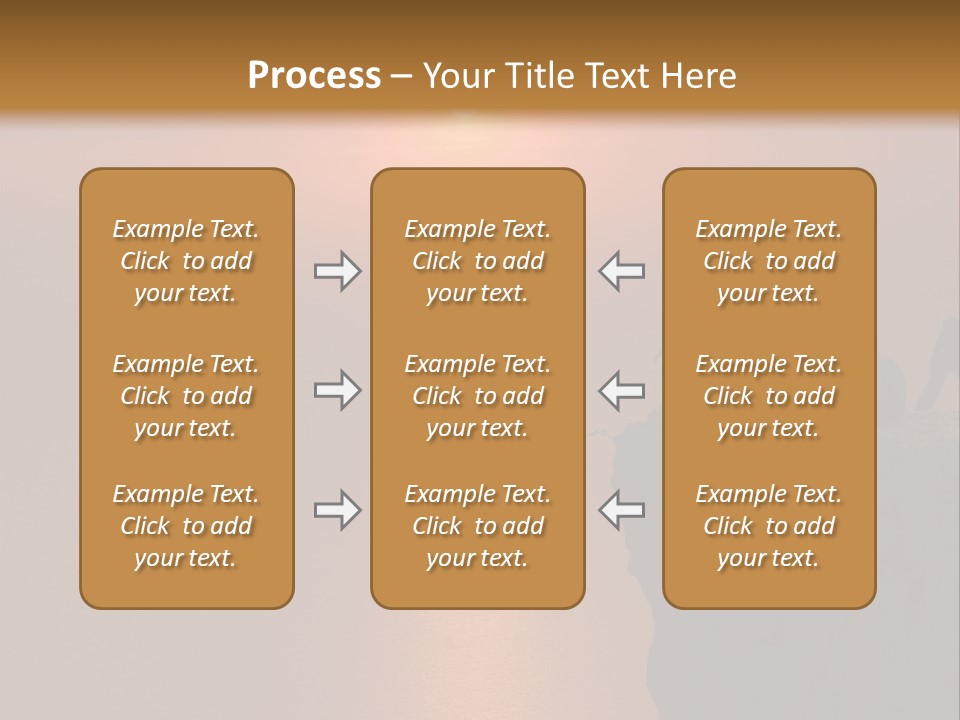 Process – Your Title Text Here

Example Text. Click to add your text.

Example Text. Click to add your text.

Example Text. Click to add your text.

Example Text. Click to add your text.

Example Text. Click to add your text.

Example Text. Click to add your text.

Example Text. Click to add your text.

Example Text. Click to add your text.

Example Text. Click to add your text.